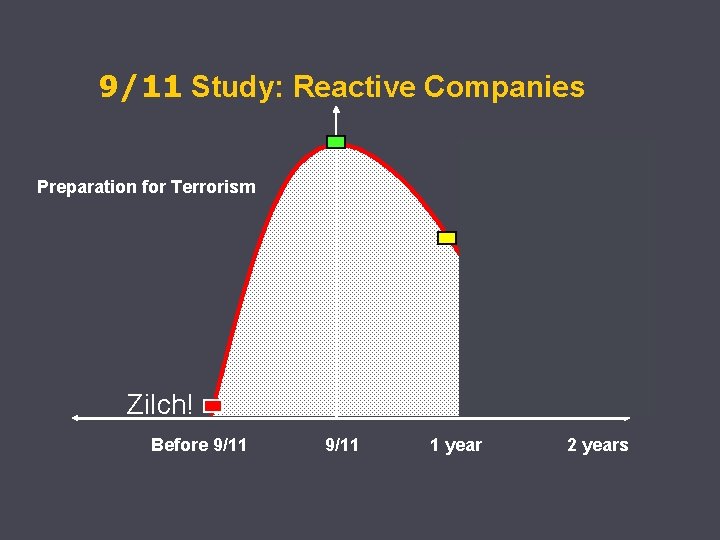 9/11 Study: Reactive Companies

Preparation for Terrorism

Zilch!

Before 9/11

9/11

1 year

2 years